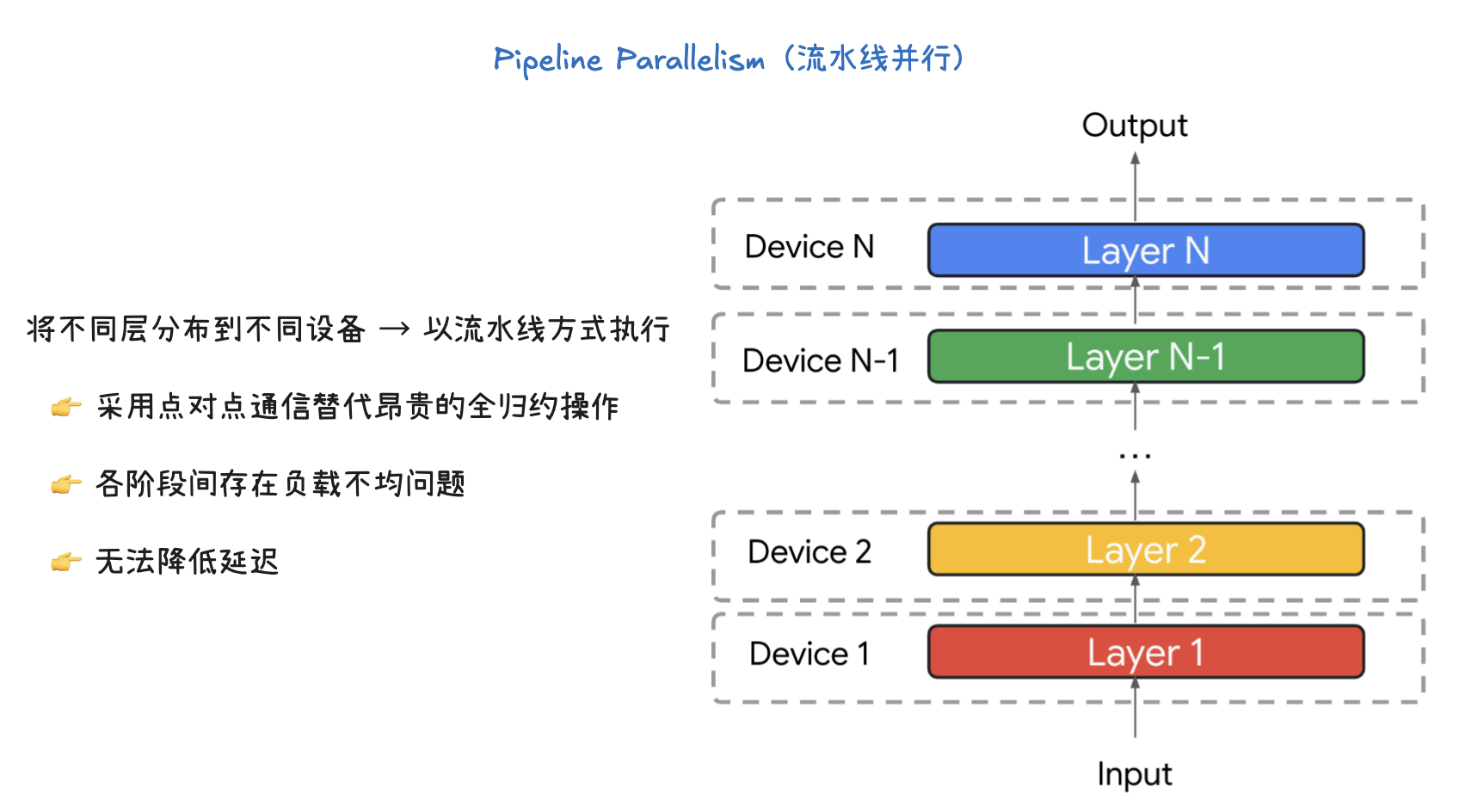 Pipeline Parallelism（流水线并行）

将不同层分布到不同设备 → 以流水线方式执行

👉 采用点对点通信替代昂贵的全归约操作

👉 各阶段间存在负载不均问题

👉 无法降低延迟

Output

Device N
Layer N

Device N-1
Layer N-1

...

Device 2
Layer 2

Device 1
Layer 1

Input